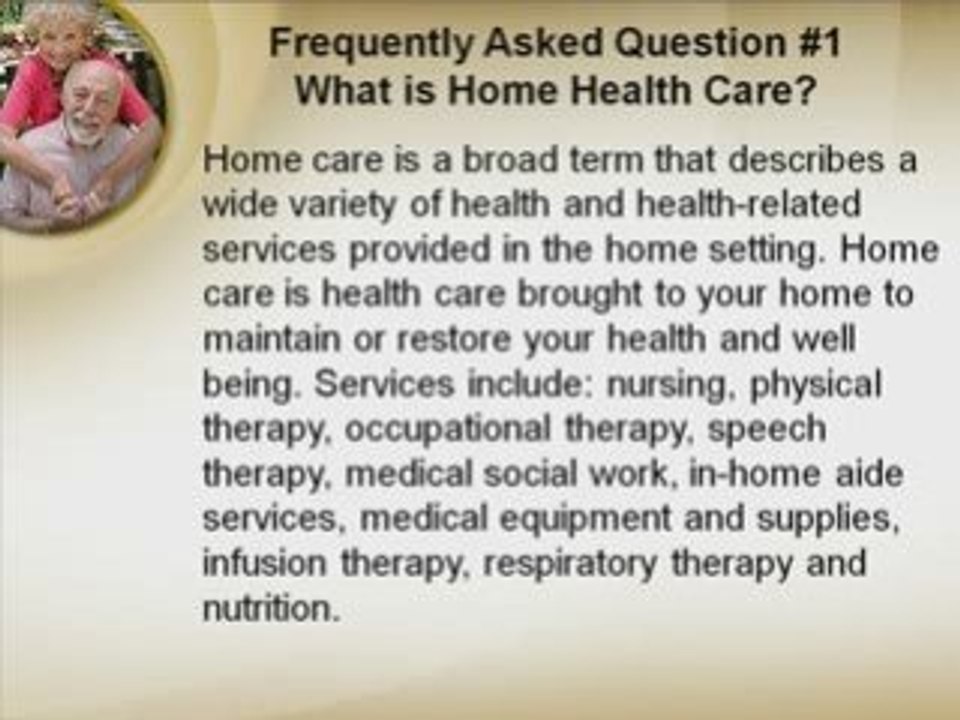 Frequently Asked Question #1
What is Home Health Care?

Home care is a broad term that describes a wide variety of health and health-related services provided in the home setting. Home care is health care brought to your home to maintain or restore your health and well being. Services include: nursing, physical therapy, occupational therapy, speech therapy, medical social work, in-home aide services, medical equipment and supplies, infusion therapy, respiratory therapy and nutrition.